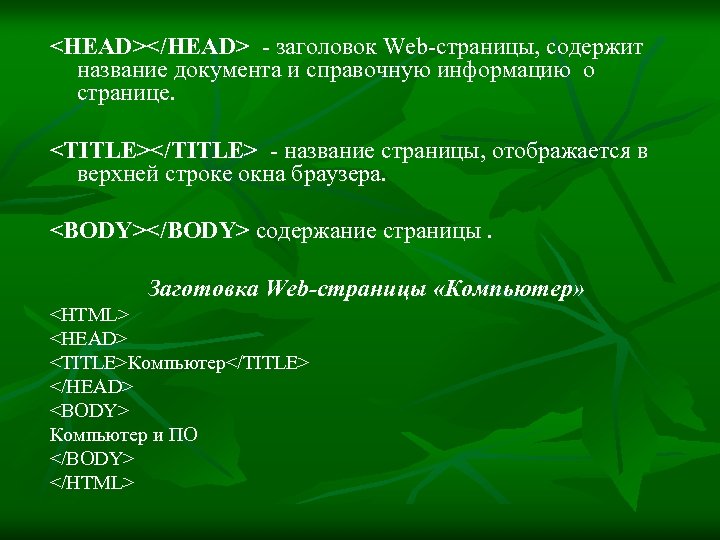 <HEAD></HEAD> - заголовок Web-страницы, содержит название документа и справочную информацию о странице.

<TITLE></TITLE> - название страницы, отображается в верхней строке окна браузера.

<BODY></BODY> содержание страницы .

Заготовка Web-страницы «Компьютер»

<HTML>
<HEAD>
<TITLE>Компьютер</TITLE>
</HEAD>
<BODY>
Компьютер и ПО
</BODY>
</HTML>